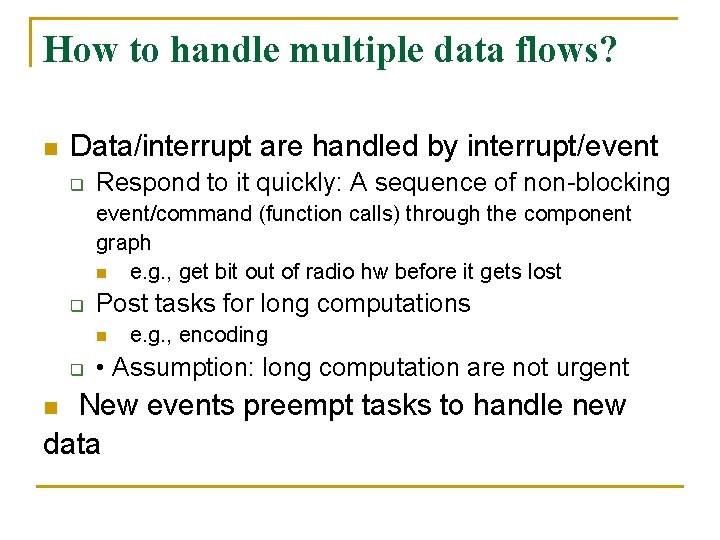 How to handle multiple data flows?

Data/interrupt are handled by interrupt/event

Respond to it quickly: A sequence of non-blocking event/command (function calls) through the component graph

e.g., get bit out of radio hw before it gets lost

Post tasks for long computations

e.g., encoding

• Assumption: long computation are not urgent

New events preempt tasks to handle new data